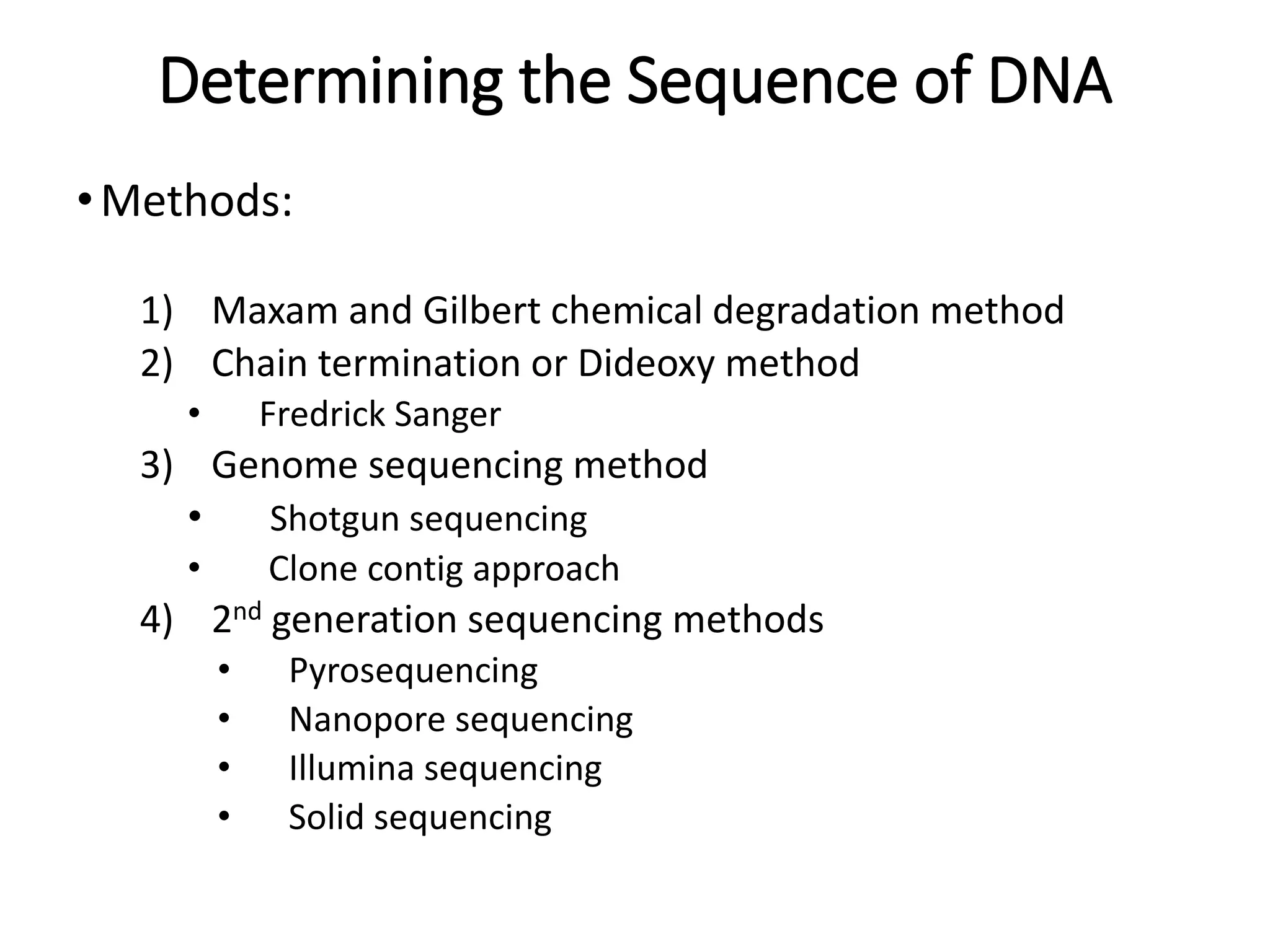 Determining the Sequence of DNA

• Methods:

1) Maxam and Gilbert chemical degradation method
2) Chain termination or Dideoxy method
• Fredrick Sanger
3) Genome sequencing method
• Shotgun sequencing
• Clone contig approach
4) 2$^{nd}$ generation sequencing methods
• Pyrosequencing
• Nanopore sequencing
• Illumina sequencing
• Solid sequencing